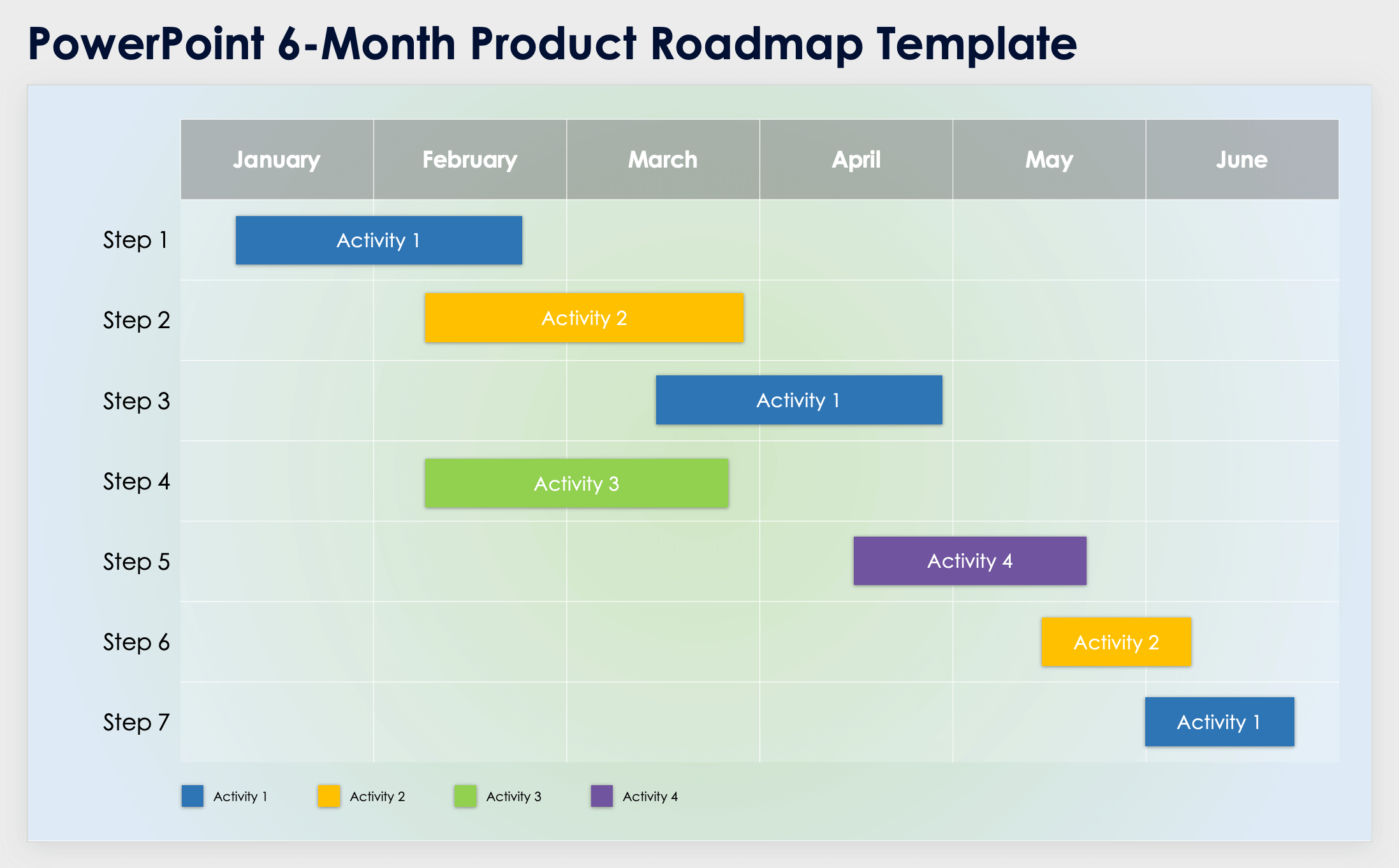 PowerPoint 6-Month Product Roadmap Template

January February March April May June

Step 1 Activity 1
Step 2 Activity 2
Step 3 Activity 1
Step 4 Activity 3
Step 5 Activity 4
Step 6 Activity 2
Step 7 Activity 1

Activity 1 Activity 2 Activity 3 Activity 4